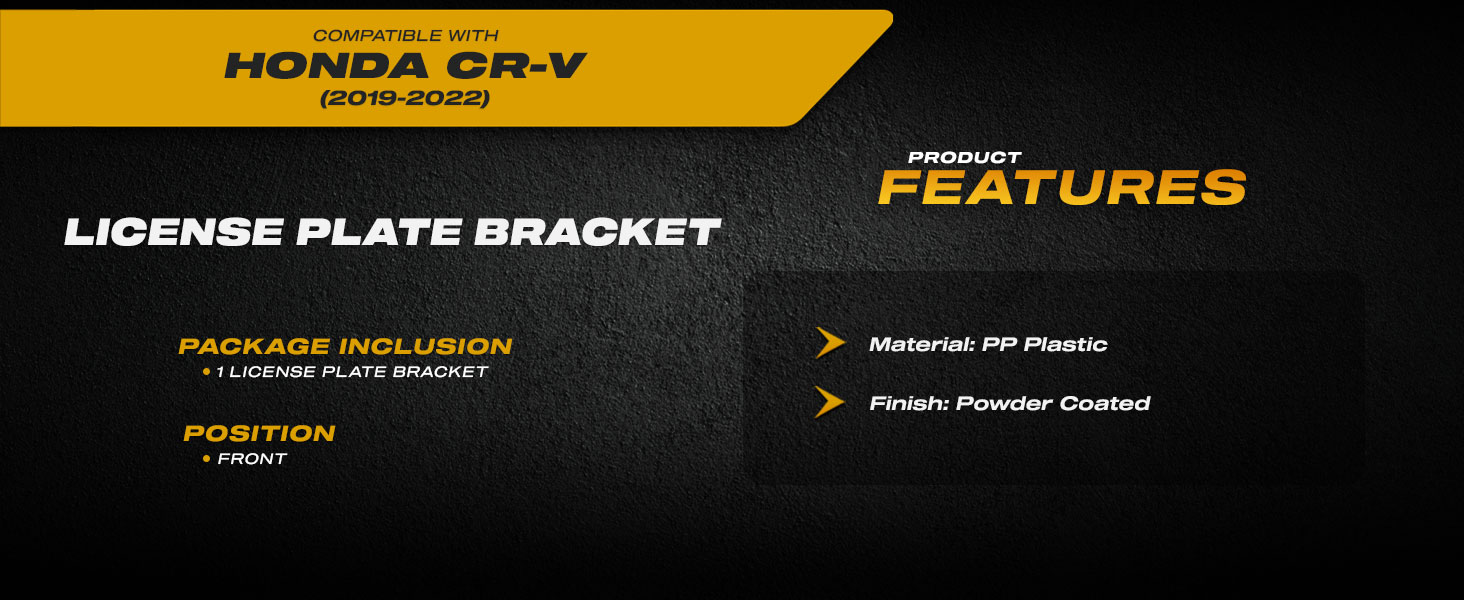 COMPATIBLE WITH
HONDA CR-V
(2019-2022)

LICENSE PLATE BRACKET

PACKAGE INCLUSION
• 1 LICENSE PLATE BRACKET

POSITION
• FRONT

PRODUCT
FEATURES

Material: PP Plastic

Finish: Powder Coated